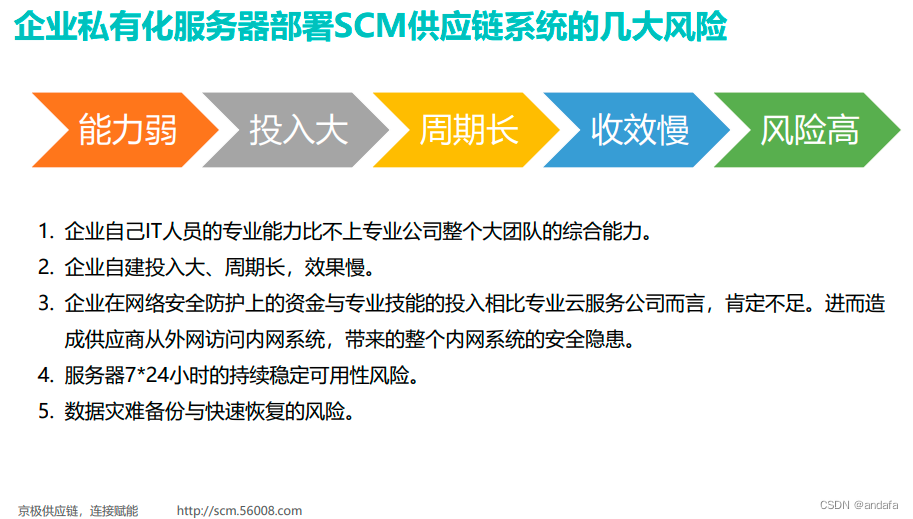 企业私有化服务器部署SCM供应链系统的几大风险

能力弱

投入大

周期长

收效慢

风险高

1. 企业自己IT人员的专业能力比不上专业公司整个大团队的综合能力。
2. 企业自建投入大、周期长，效果慢。
3. 企业在网络安全防护上的资金与专业技能的投入相比专业云服务公司而言，肯定不足。进而造成供应商从外网访问内网系统，带来的整个内网系统的安全隐患。
4. 服务器7*24小时的持续稳定可用性风险。
5. 数据灾难备份与快速恢复的风险。

京极供应链，连接赋能　http://scm.56008.com

CSDN @andafa